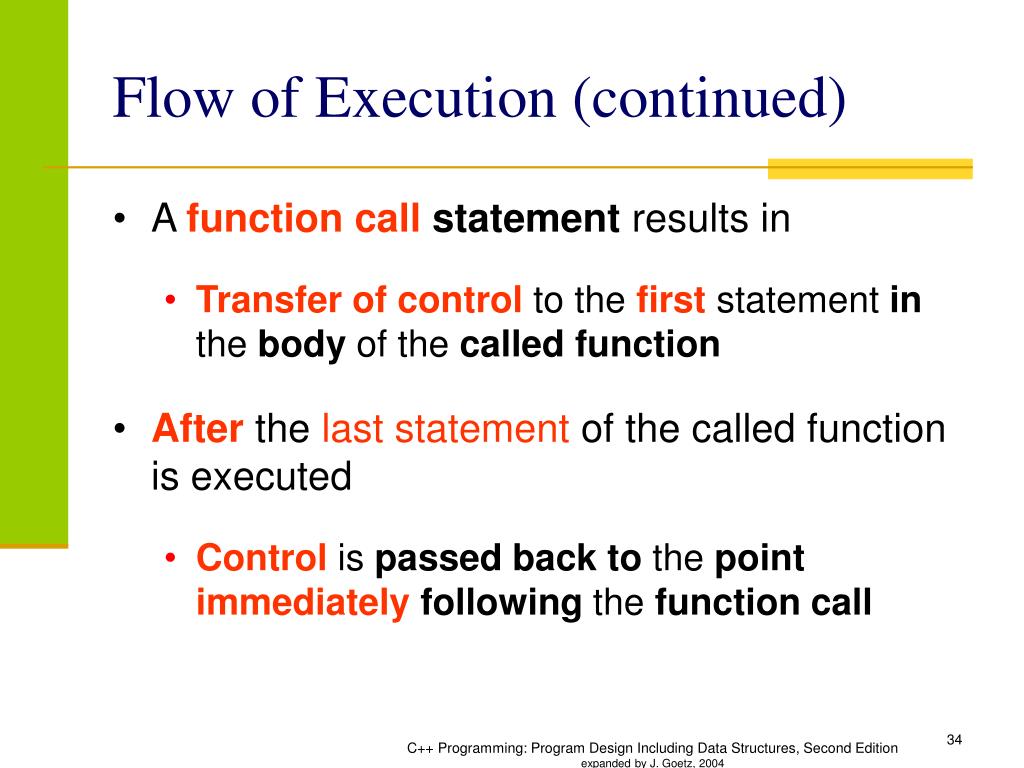 Flow of Execution (continued)

• A function call statement results in

• Transfer of control to the first statement in the body of the called function

• After the last statement of the called function is executed

• Control is passed back to the point immediately following the function call

C++ Programming: Program Design Including Data Structures, Second Edition
expanded by J. Goetz, 2004

34